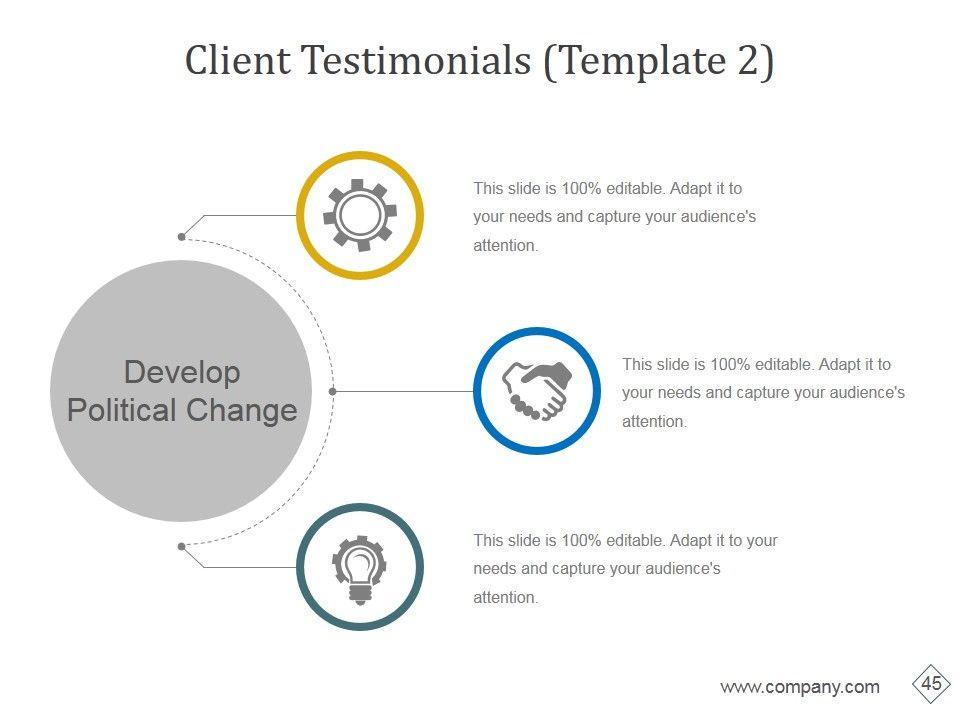 Client Testimonials (Template 2)

Develop Political Change

This slide is 100% editable. Adapt it to your needs and capture your audience's attention.

This slide is 100% editable. Adapt it to your needs and capture your audience's attention.

This slide is 100% editable. Adapt it to your needs and capture your audience's attention.

www.company.com

45